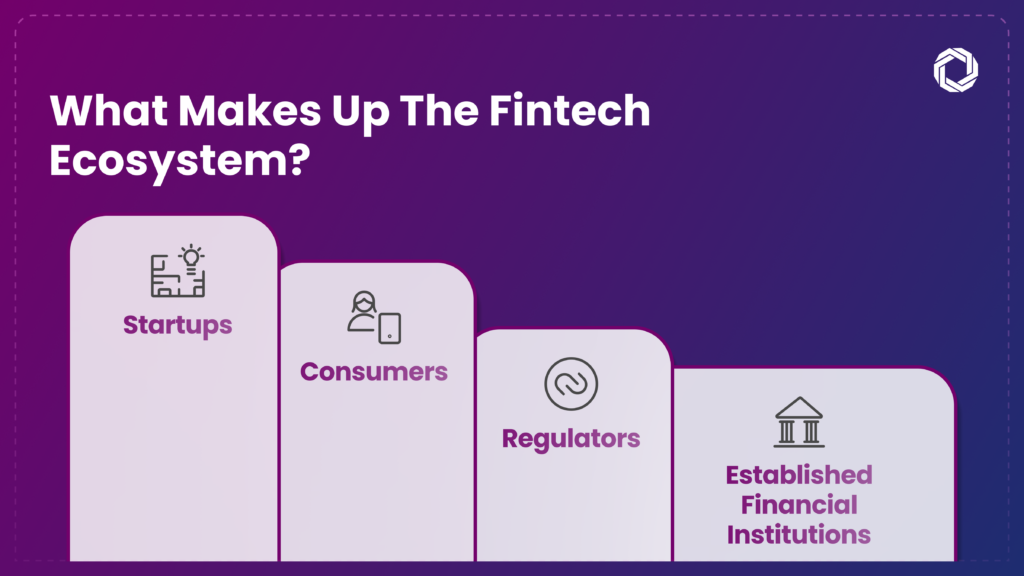 What Makes Up The Fintech Ecosystem?

Startups

Consumers

Regulators

Established Financial Institutions